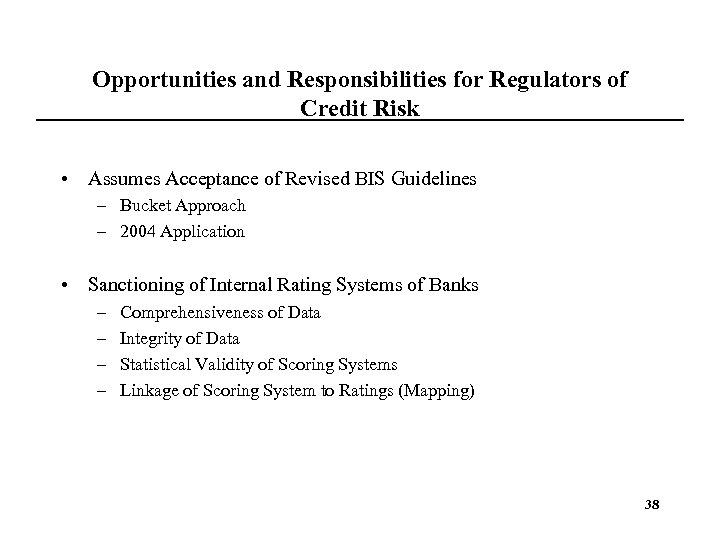 Opportunities and Responsibilities for Regulators of Credit Risk

• Assumes Acceptance of Revised BIS Guidelines
– Bucket Approach
– 2004 Application

• Sanctioning of Internal Rating Systems of Banks
– Comprehensiveness of Data
– Integrity of Data
– Statistical Validity of Scoring Systems
– Linkage of Scoring System to Ratings (Mapping)

38